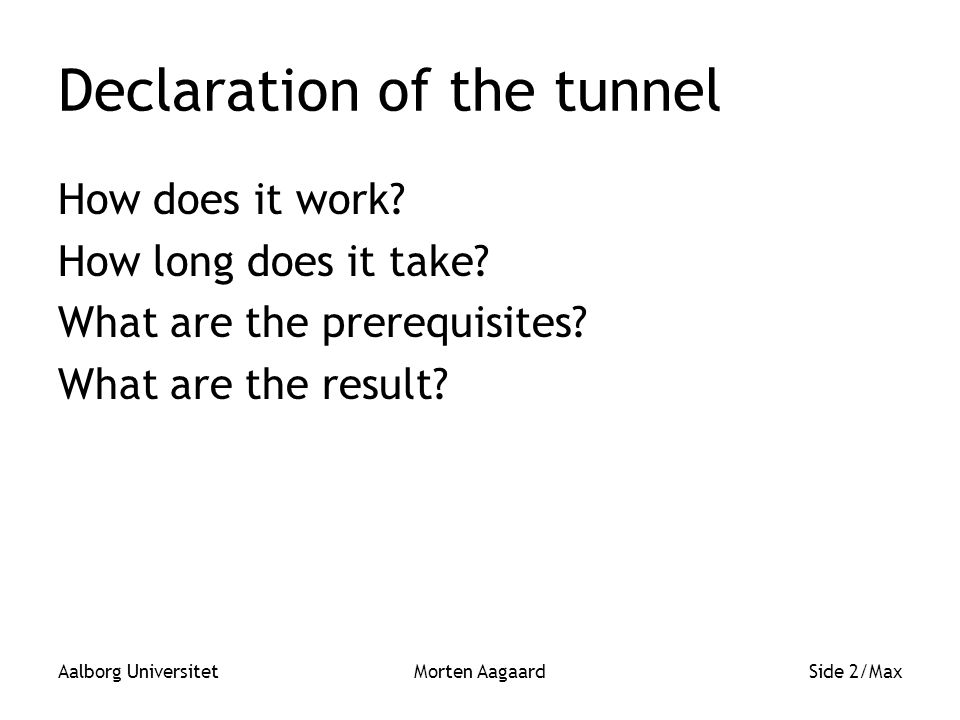 Declaration of the tunnel

How does it work?
How long does it take?
What are the prerequisites?
What are the result?

Aalborg Universitet Morten Aagaard Side 2/Max